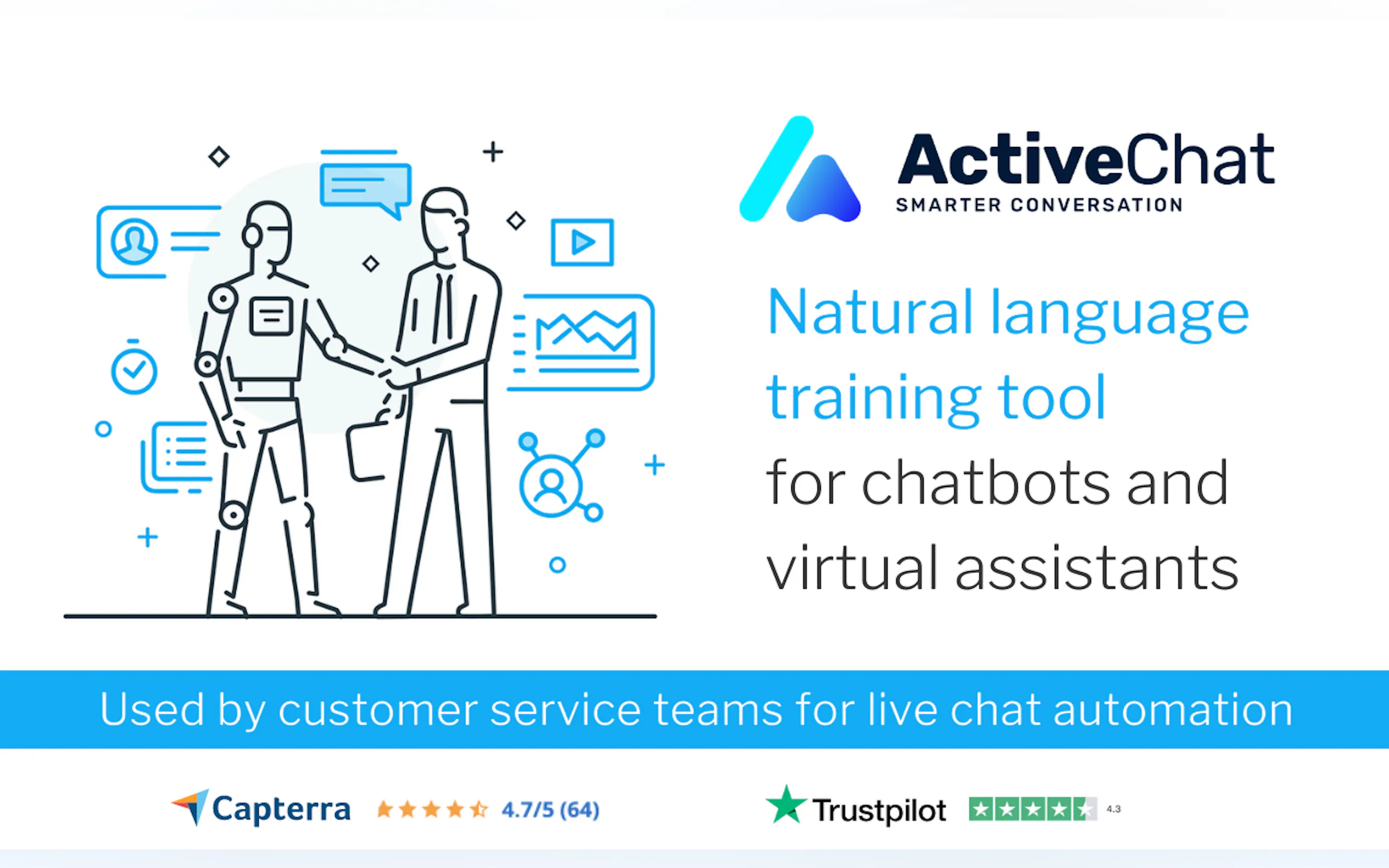 ActiveChat
SMARTER CONVERSATION

Natural language training tool for chatbots and virtual assistants

Used by customer service teams for live chat automation

Capterra 4.7/5 (64)

Trustpilot 4.3